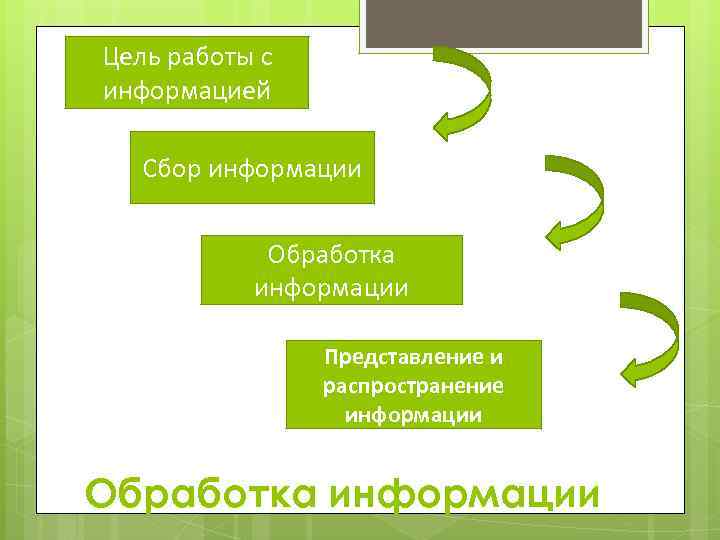 Цель работы с информацией

Сбор информации

Обработка информации

Представление и распространение информации

Обработка информации